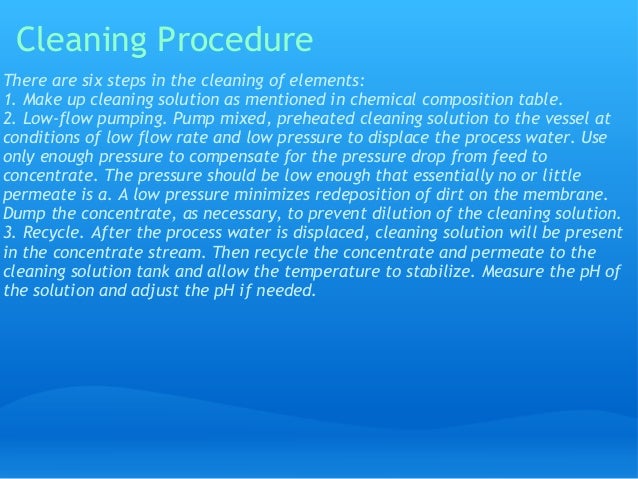 Cleaning Procedure

There are six steps in the cleaning of elements:
1. Make up cleaning solution as mentioned in chemical composition table.
2. Low-flow pumping. Pump mixed, preheated cleaning solution to the vessel at conditions of low flow rate and low pressure to displace the process water. Use only enough pressure to compensate for the pressure drop from feed to concentrate. The pressure should be low enough that essentially no or little permeate is a. A low pressure minimizes redeposition of dirt on the membrane. Dump the concentrate, as necessary, to prevent dilution of the cleaning solution.
3. Recycle. After the process water is displaced, cleaning solution will be present in the concentrate stream. Then recycle the concentrate and permeate to the cleaning solution tank and allow the temperature to stabilize. Measure the pH of the solution and adjust the pH if needed.